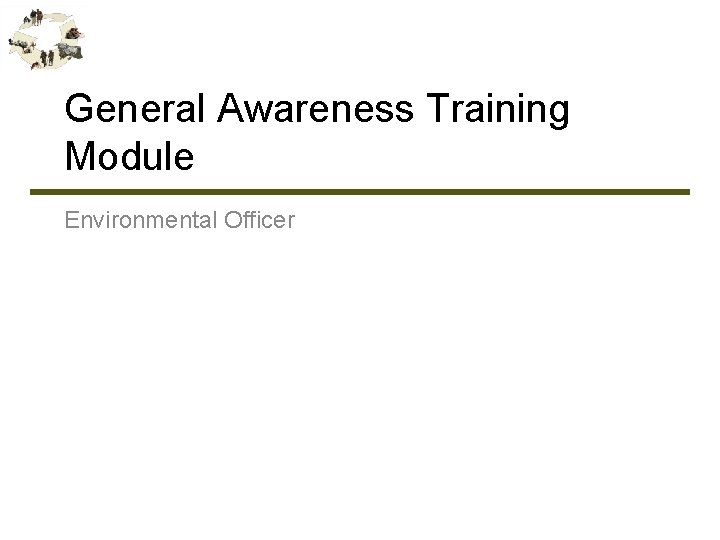 General Awareness Training Module

Environmental Officer